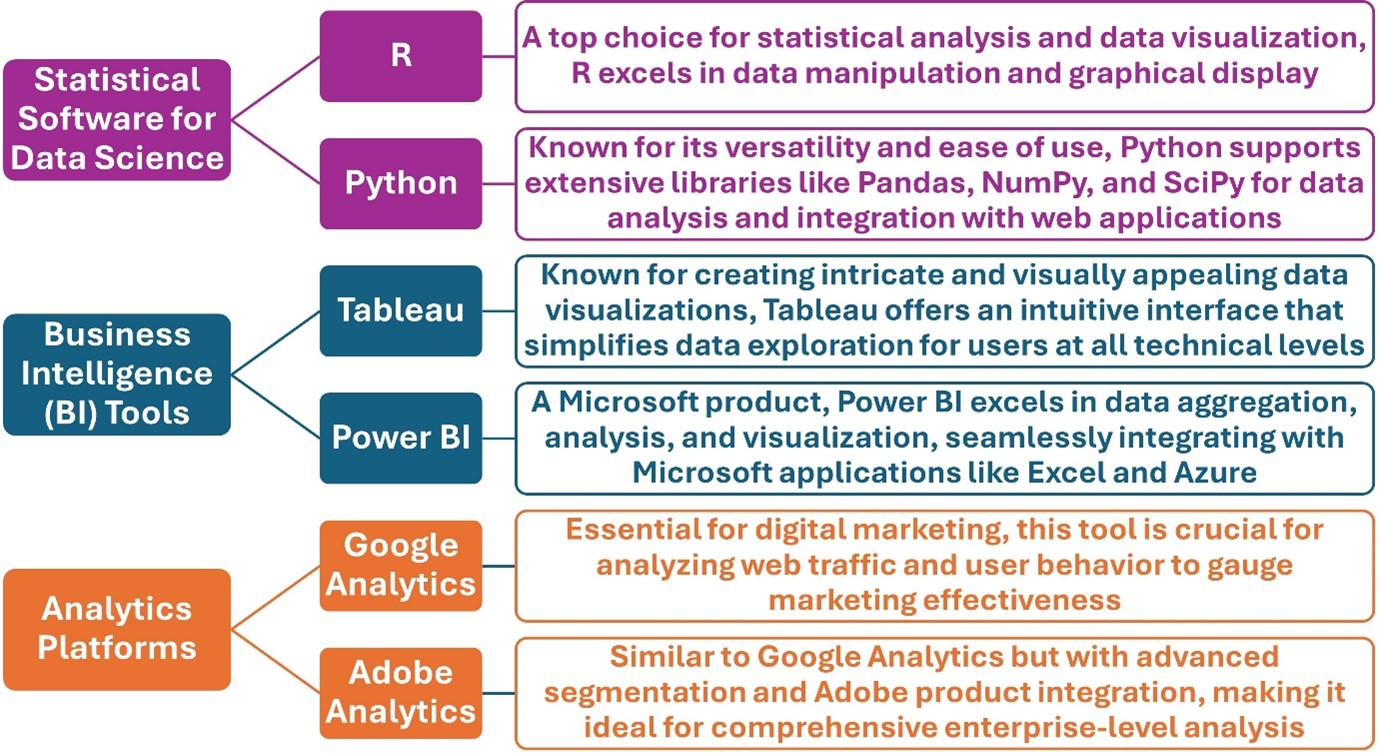 Statistical Software for Data Science

R

A top choice for statistical analysis and data visualization, R excels in data manipulation and graphical display

Python

Known for its versatility and ease of use, Python supports extensive libraries like Pandas, NumPy, and SciPy for data analysis and integration with web applications

Business Intelligence (BI) Tools

Tableau

Known for creating intricate and visually appealing data visualizations, Tableau offers an intuitive interface that simplifies data exploration for users at all technical levels

Power BI

A Microsoft product, Power BI excels in data aggregation, analysis, and visualization, seamlessly integrating with Microsoft applications like Excel and Azure

Analytics Platforms

Google Analytics

Essential for digital marketing, this tool is crucial for analyzing web traffic and user behavior to gauge marketing effectiveness

Adobe Analytics

Similar to Google Analytics but with advanced segmentation and Adobe product integration, making it ideal for comprehensive enterprise-level analysis